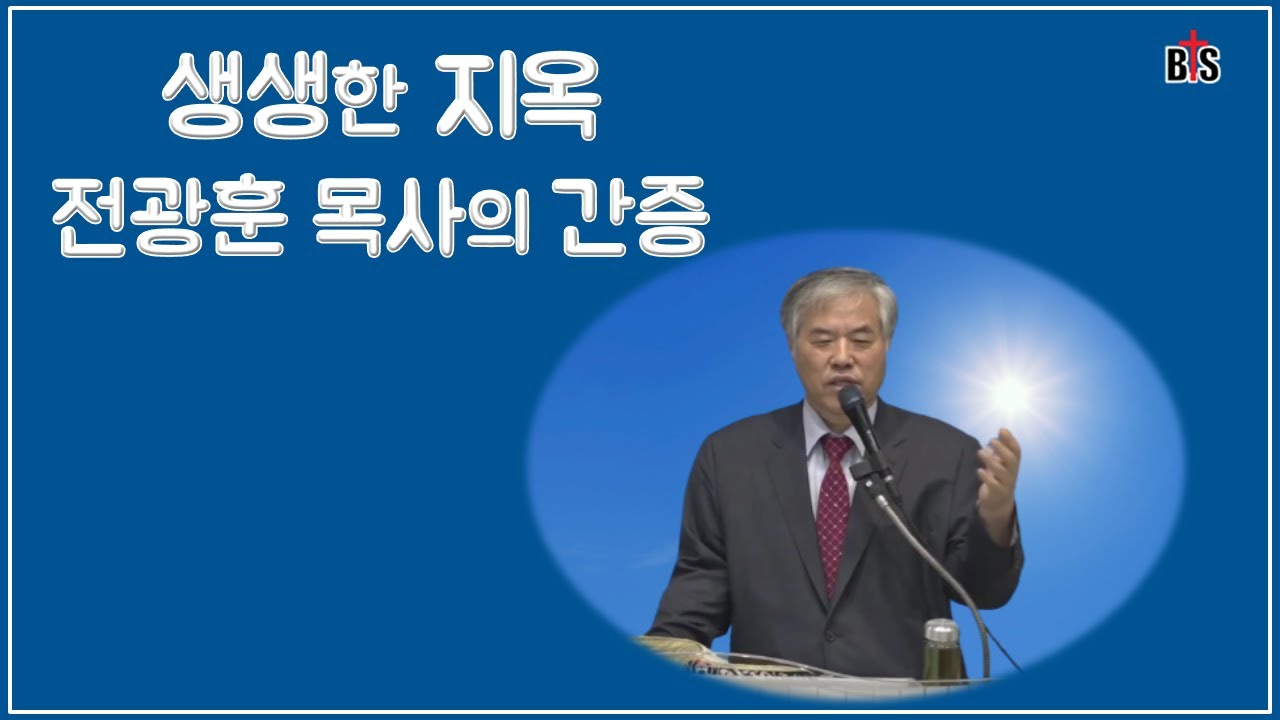 생생한 지옥
전광훈 목사의 간증

BTS